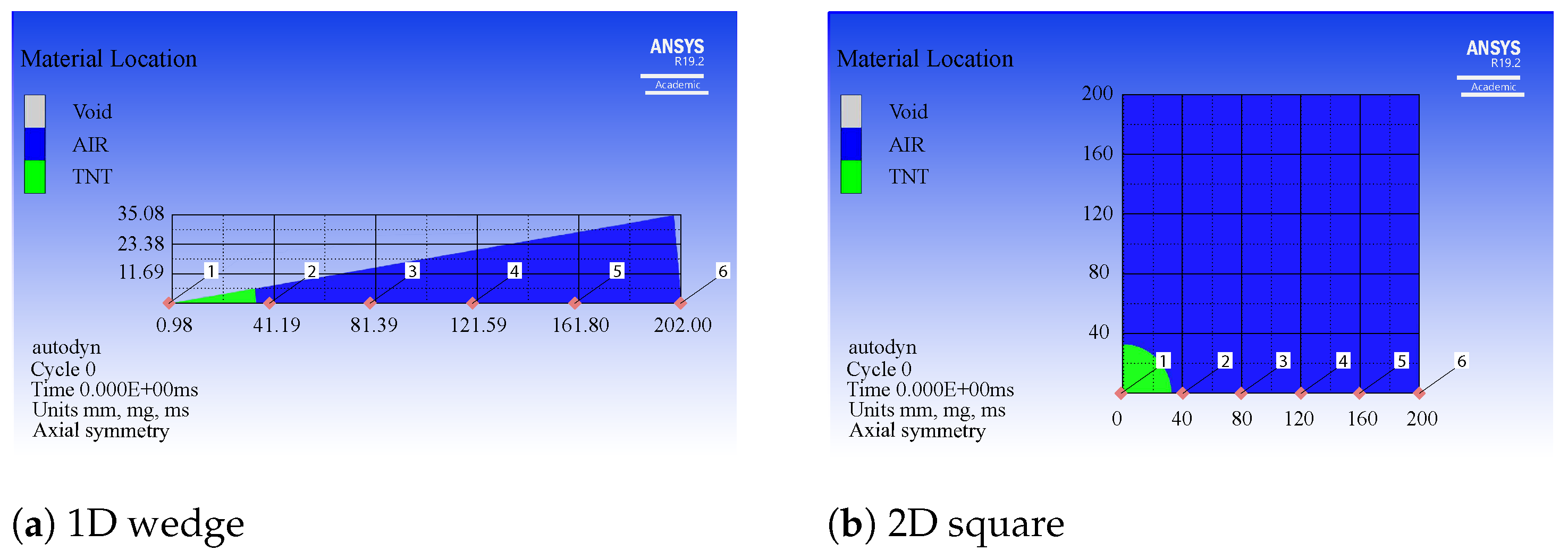 Material Location

ANSYS
R19.2
Academic

Void
AIR
TNT

35.08
23.38
11.69

1
2
3
4
5
6

0.98
41.19
81.39
121.59
161.80
202.00

autodyn
Cycle 0
Time 0.000E+00ms
Units mm, mg, ms
Axial symmetry

(a) 1D wedge

Material Location

ANSYS
R19.2
Academic

Void
AIR
TNT

200
160
120
80
40

1
2
3
4
5
6

0
40
80
120
160
200

autodyn
Cycle 0
Time 0.000E+00ms
Units mm, mg, ms
Axial symmetry

(b) 2D square